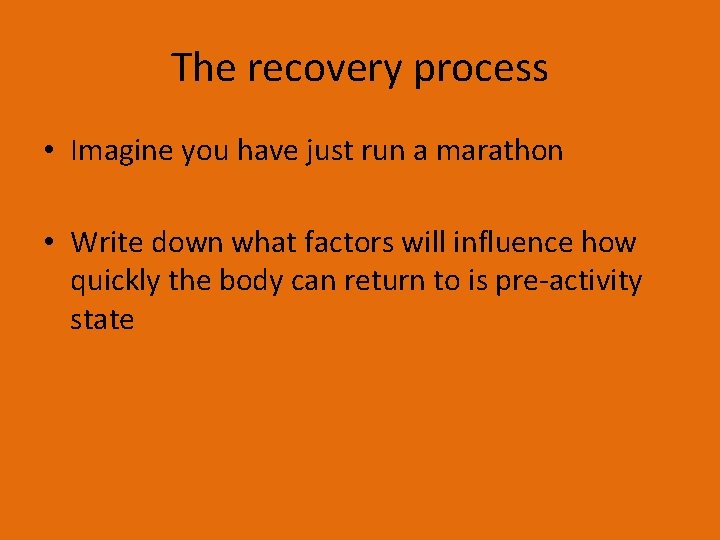 The recovery process

• Imagine you have just run a marathon

• Write down what factors will influence how quickly the body can return to is pre-activity state